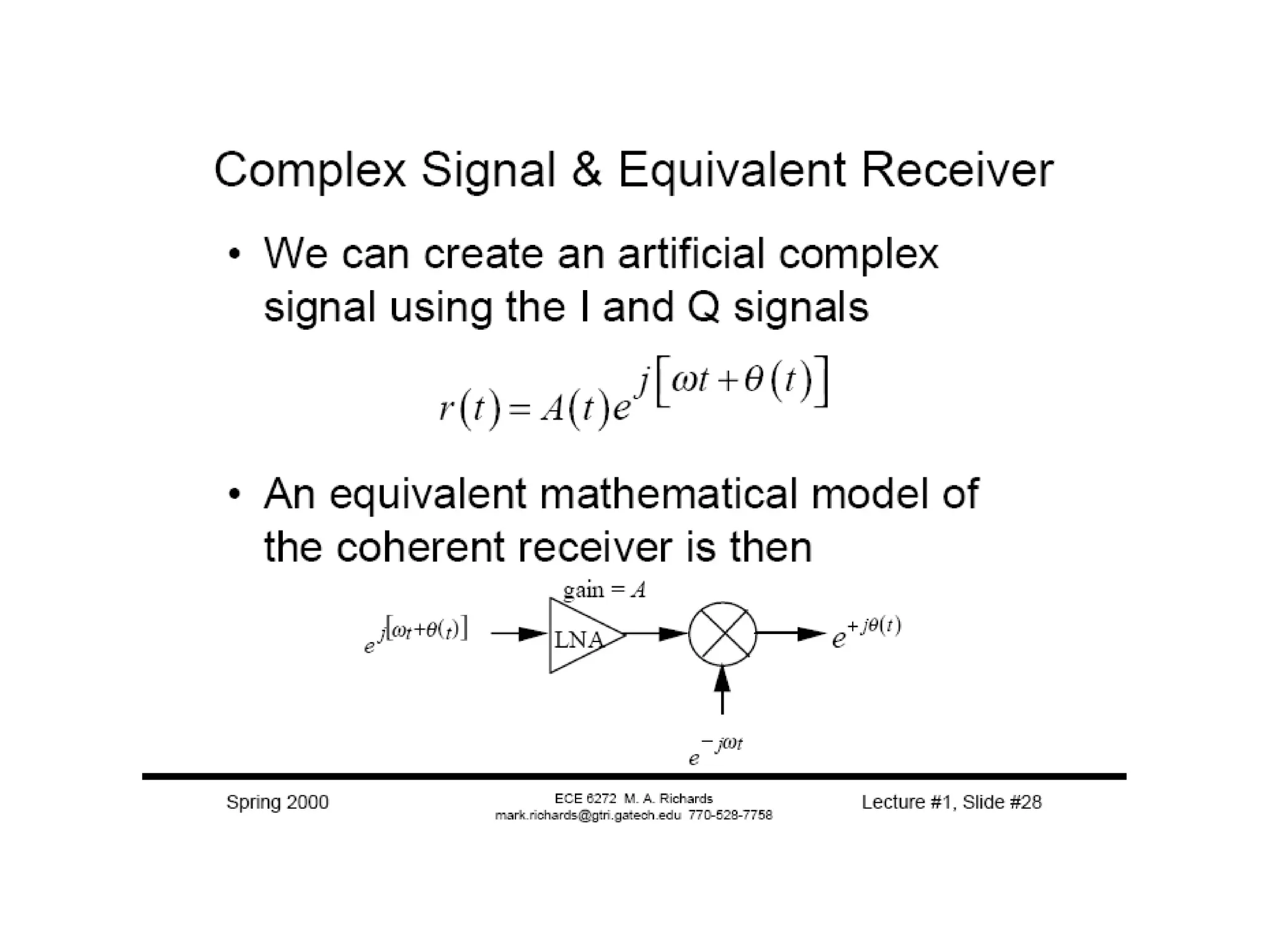 Complex Signal & Equivalent Receiver

• We can create an artificial complex signal using the I and Q signals

$r(t) = A(t)e^{j[\omega t + \theta(t)]}$

• An equivalent mathematical model of the coherent receiver is then

gain = $A$

$e^{j[\omega t + \theta(t)]}$

LNA

$e^{+j\theta(t)}$

$e^{-j\omega t}$

Spring 2000

ECE 6272 M. A. Richards
mark.richards@gtri.gatech.edu 770-528-7758

Lecture #1, Slide #28